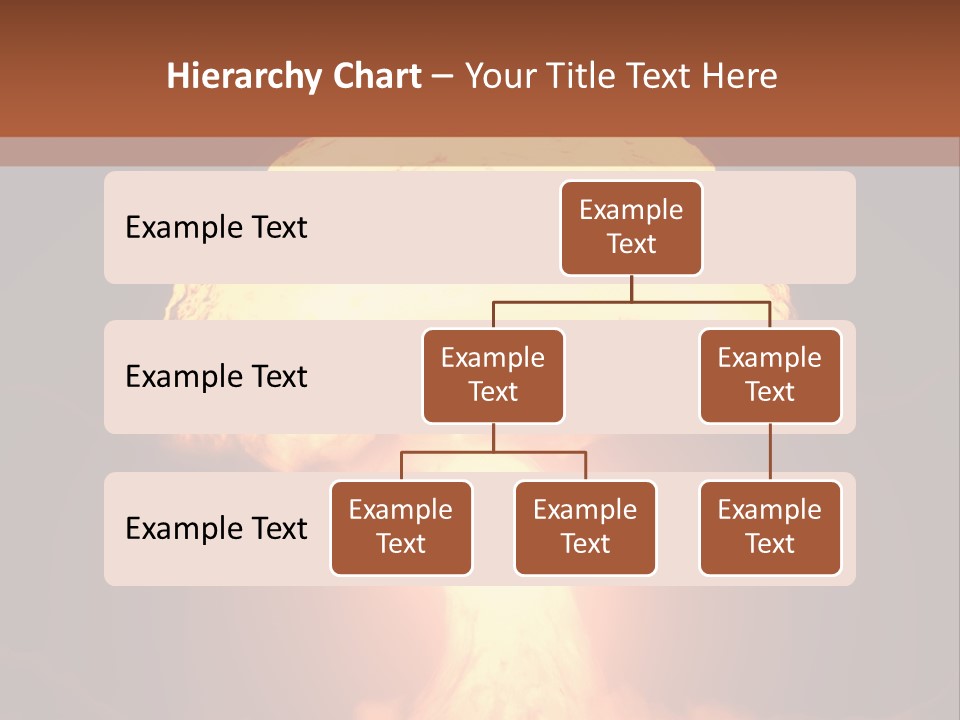 Hierarchy Chart – Your Title Text Here

Example Text

Example Text

Example Text

Example Text

Example Text

Example Text

Example Text

Example Text

Example Text